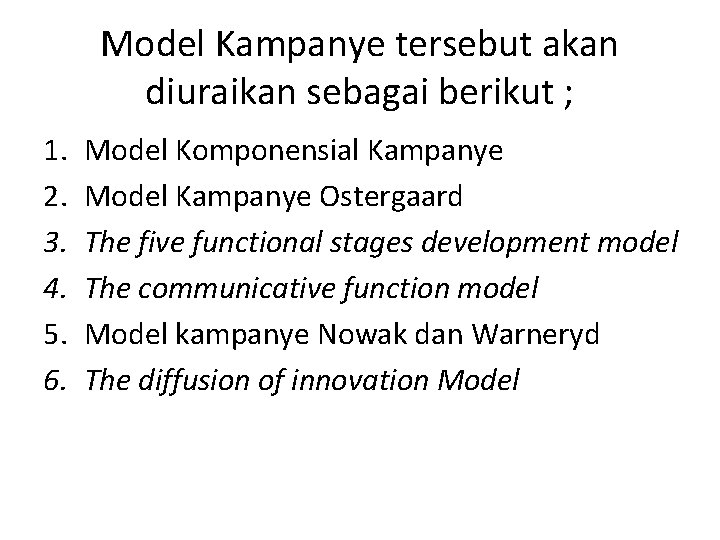 Model Kampanye tersebut akan diuraikan sebagai berikut ;

1. Model Komponensial Kampanye
2. Model Kampanye Ostergaard
3. The five functional stages development model
4. The communicative function model
5. Model kampanye Nowak dan Warneryd
6. The diffusion of innovation Model